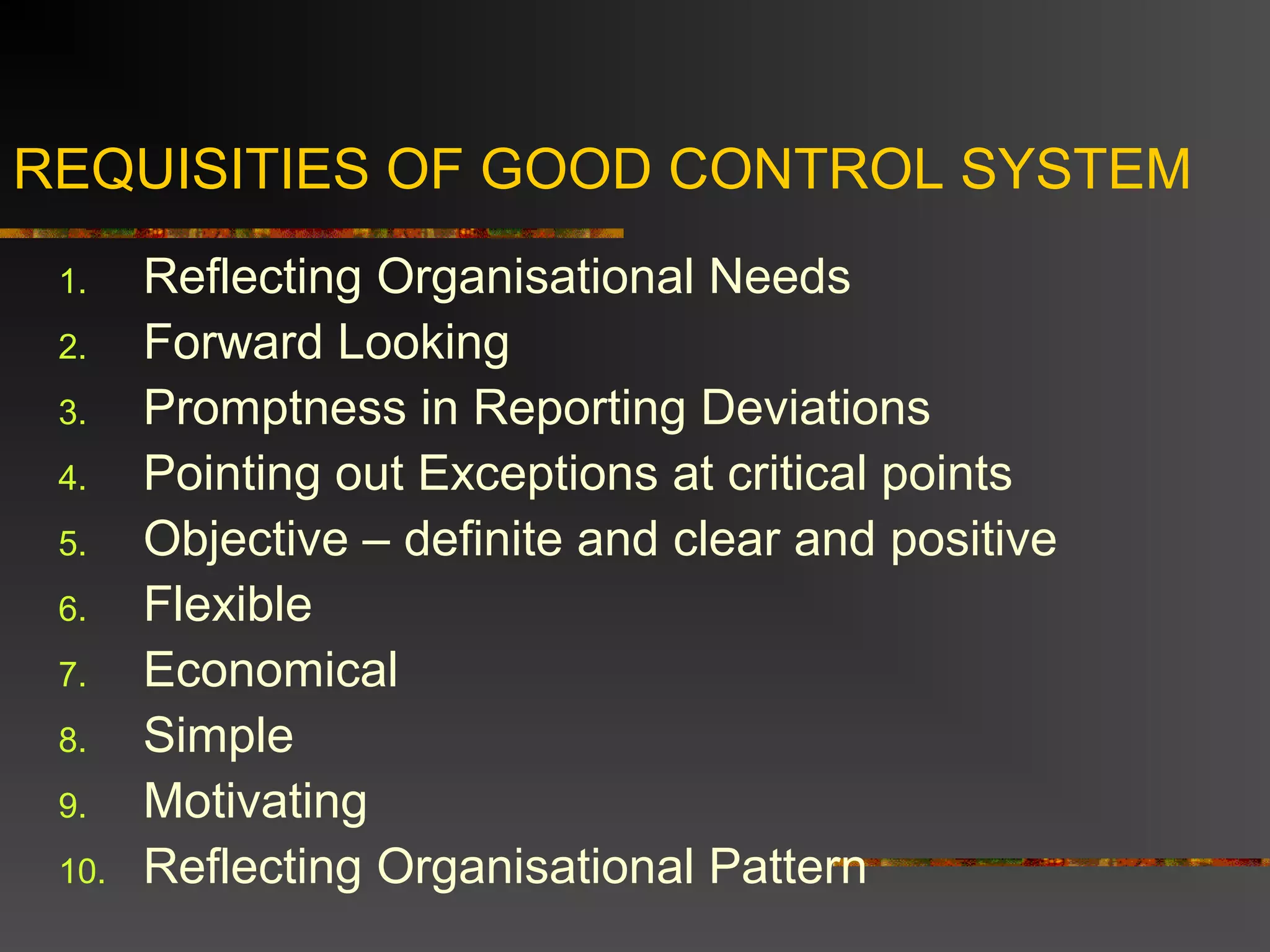 REQUISITIES OF GOOD CONTROL SYSTEM

1. Reflecting Organisational Needs
2. Forward Looking
3. Promptness in Reporting Deviations
4. Pointing out Exceptions at critical points
5. Objective – definite and clear and positive
6. Flexible
7. Economical
8. Simple
9. Motivating
10. Reflecting Organisational Pattern